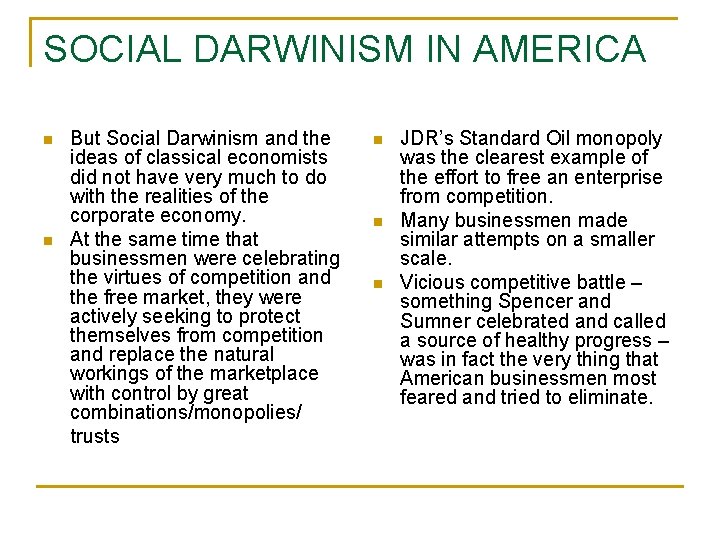 SOCIAL DARWINISM IN AMERICA

- But Social Darwinism and the ideas of classical economists did not have very much to do with the realities of the corporate economy.
- At the same time that businessmen were celebrating the virtues of competition and the free market, they were actively seeking to protect themselves from competition and replace the natural workings of the marketplace with control by great combinations/monopolies/ trusts

- JDR's Standard Oil monopoly was the clearest example of the effort to free an enterprise from competition.
- Many businessmen made similar attempts on a smaller scale.
- Vicious competitive battle – something Spencer and Sumner celebrated and called a source of healthy progress – was in fact the very thing that American businessmen most feared and tried to eliminate.